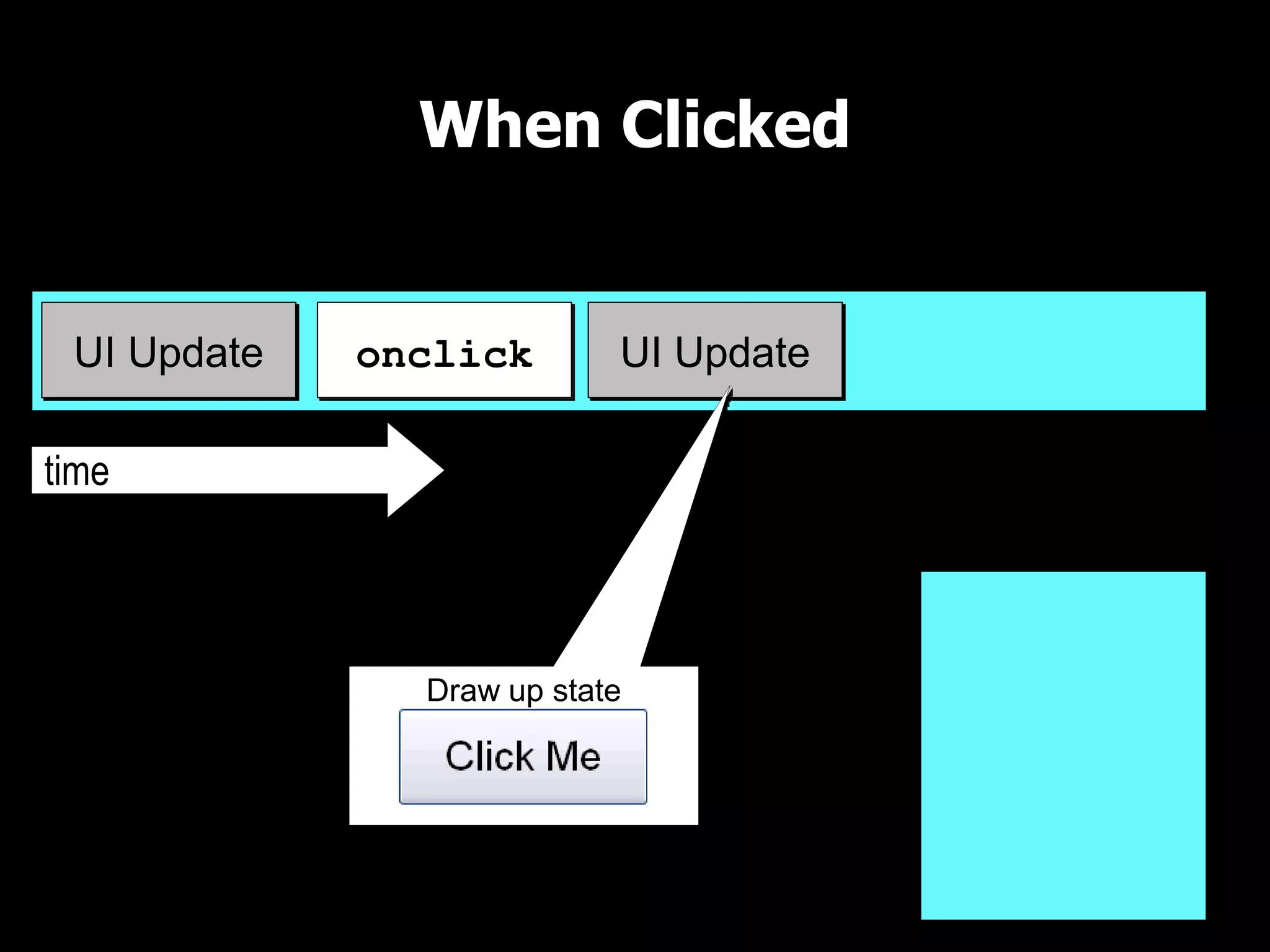 When Clicked

UI Update
onclick
UI Update

time

Draw up state
Click Me